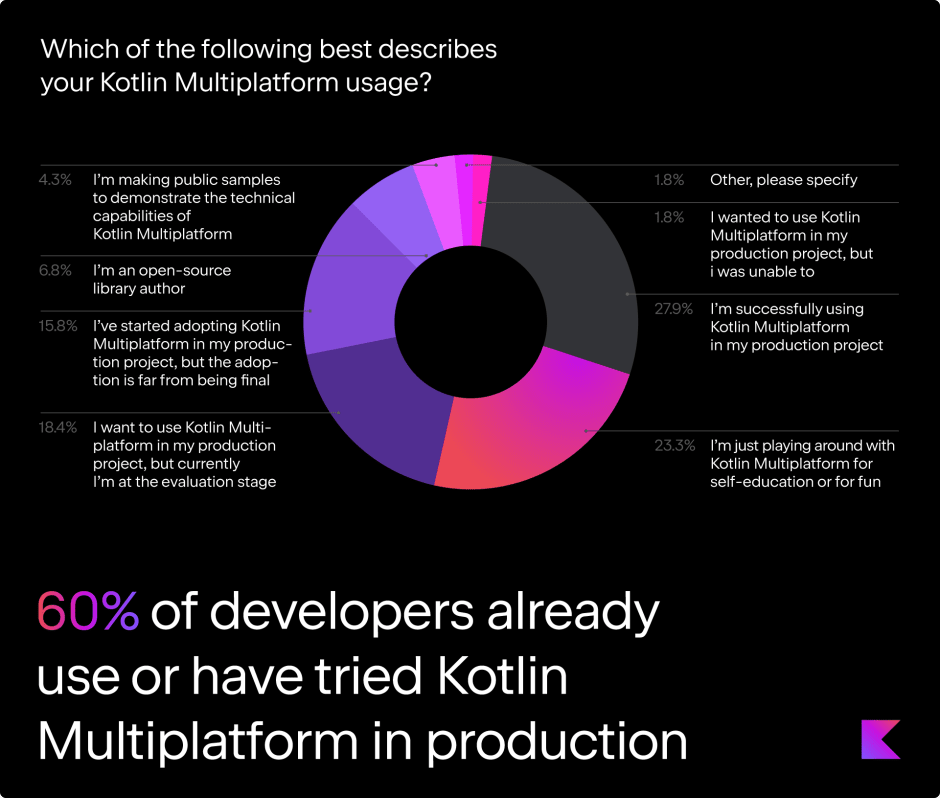 Which of the following best describes your Kotlin Multiplatform usage?

4.3% I'm making public samples to demonstrate the technical capabilities of Kotlin Multiplatform

6.8% I'm an open-source library author

15.8% I've started adopting Kotlin Multiplatform in my production project, but the adoption is far from being final

18.4% I want to use Kotlin Multiplatform in my production project, but currently I'm at the evaluation stage

1.8% Other, please specify

1.8% I wanted to use Kotlin Multiplatform in my production project, but i was unable to

27.9% I'm successfully using Kotlin Multiplatform in my production project

23.3% I'm just playing around with Kotlin Multiplatform for self-education or for fun

60% of developers already use or have tried Kotlin Multiplatform in production